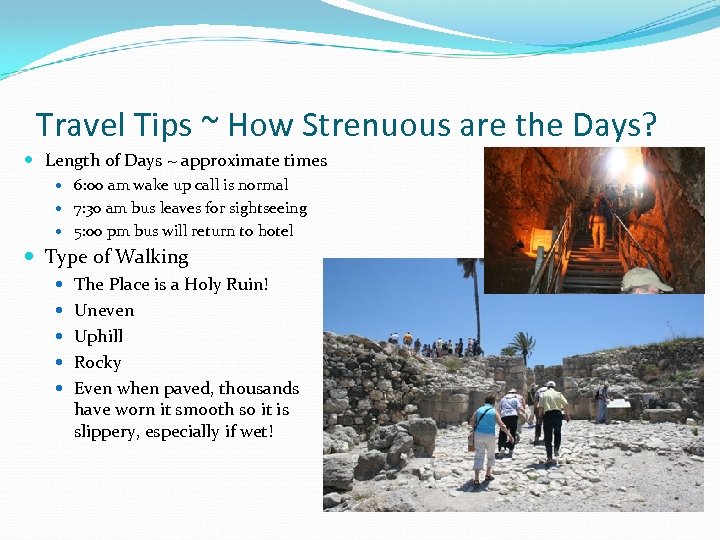 Travel Tips ~ How Strenuous are the Days?

- Length of Days ~ approximate times
  - 6:00 am wake up call is normal
  - 7:30 am bus leaves for sightseeing
  - 5:00 pm bus will return to hotel
- Type of Walking
  - The Place is a Holy Ruin!
  - Uneven
  - Uphill
  - Rocky
  - Even when paved, thousands have worn it smooth so it is slippery, especially if wet!